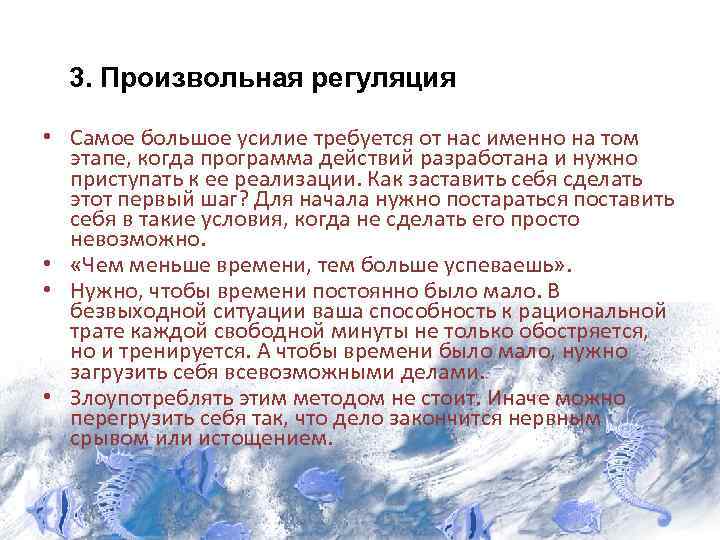 3. Произвольная регуляция

• Самое большое усилие требуется от нас именно на том этапе, когда программа действий разработана и нужно приступать к ее реализации. Как заставить себя сделать этот первый шаг? Для начала нужно постараться поставить себя в такие условия, когда не сделать его просто невозможно.

• «Чем меньше времени, тем больше успеваешь».

• Нужно, чтобы времени постоянно было мало. В безвыходной ситуации ваша способность к рациональной трате каждой свободной минуты не только обостряется, но и тренируется. А чтобы времени было мало, нужно загрузить себя всевозможными делами.

• Злоупотреблять этим методом не стоит. Иначе можно перегрузить себя так, что дело закончится нервным срывом или истощением.